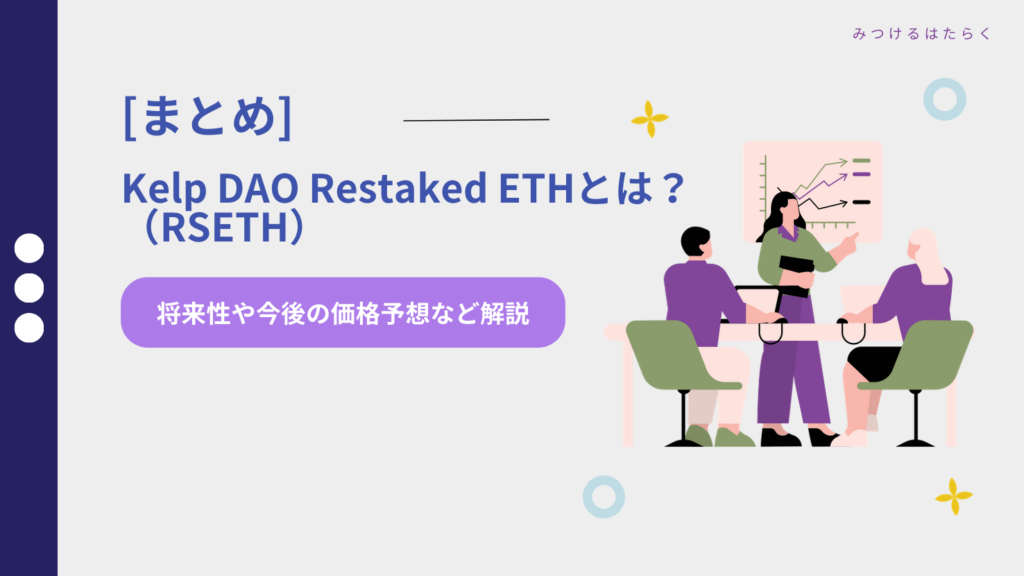 みつけるはたらく

[まとめ]

Kelp DAO Restaked ETHとは？（RSETH）

将来性や今後の価格予想など解説